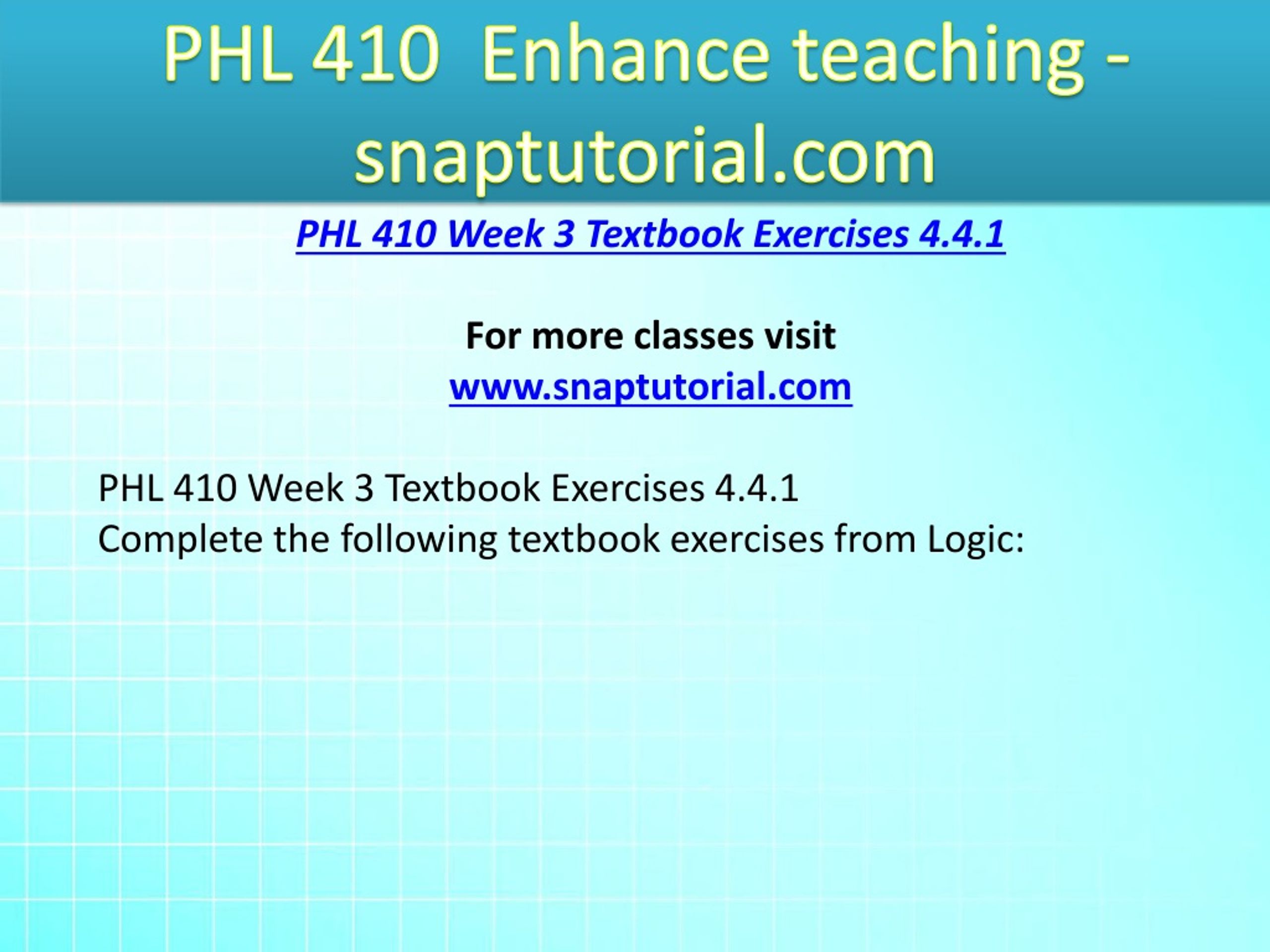 PHL 410 Enhance teaching - snaptutorial.com

PHL 410 Week 3 Textbook Exercises 4.4.1

For more classes visit
www.snaptutorial.com

PHL 410 Week 3 Textbook Exercises 4.4.1
Complete the following textbook exercises from Logic: